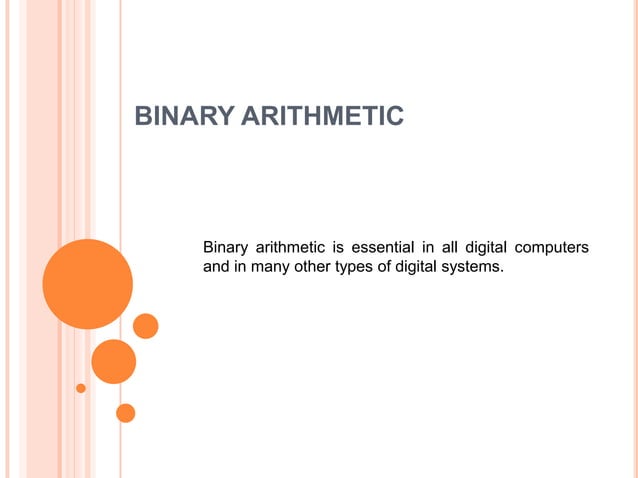 BINARY ARITHMETIC

Binary arithmetic is essential in all digital computers and in many other types of digital systems.